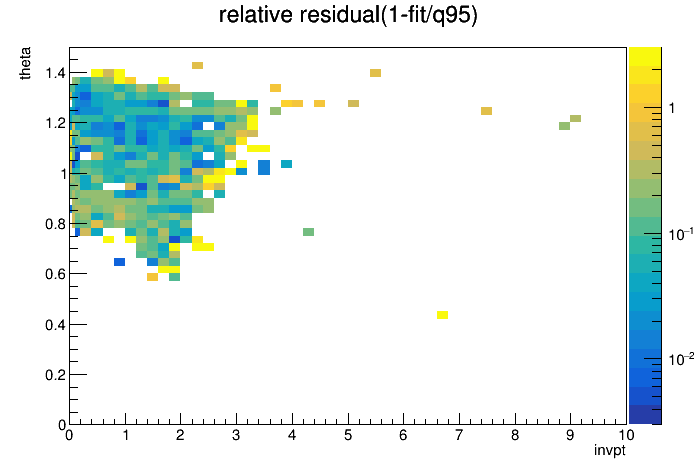 relative residual(1-fit/q95)

theta

1.4
1.2
1
0.8
0.6
0.4
0.2
0

0 1 2 3 4 5 6 7 8 9 10

invpt

1
$10^{-1}$
$10^{-2}$